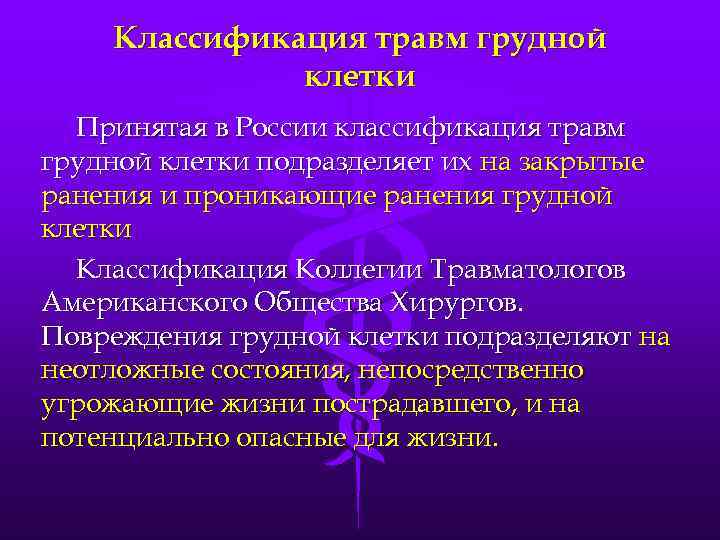 Классификация травм грудной клетки

Принятая в России классификация травм грудной клетки подразделяет их на закрытые ранения и проникающие ранения грудной клетки

Классификация Коллегии Травматологов Американского Общества Хирургов. Повреждения грудной клетки подразделяют на неотложные состояния, непосредственно угрожающие жизни пострадавшего, и на потенциально опасные для жизни.